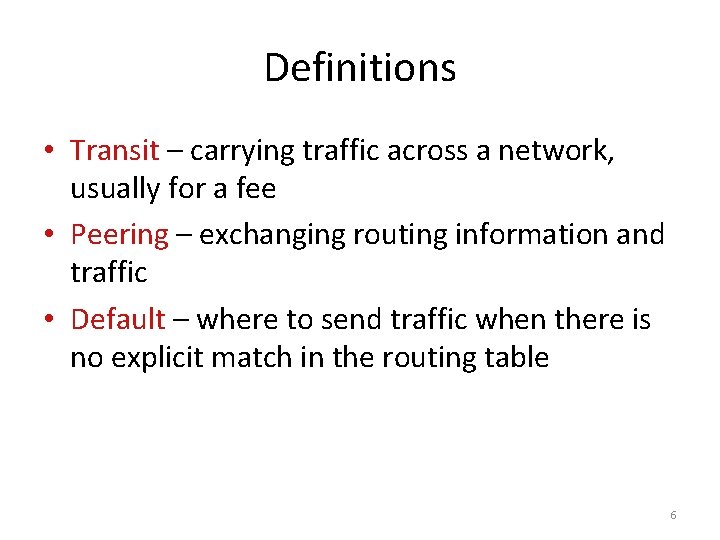 Definitions

• Transit – carrying traffic across a network, usually for a fee

• Peering – exchanging routing information and traffic

• Default – where to send traffic when there is no explicit match in the routing table

6